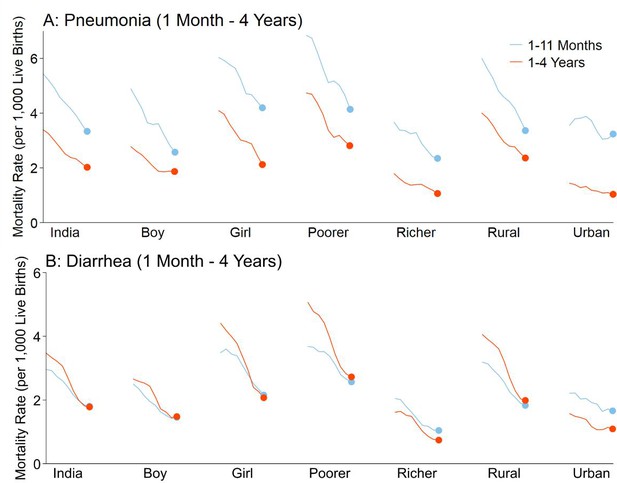 A: Pneumonia (1 Month - 4 Years)

1-11 Months
1-4 Years

Mortality Rate (per 1,000 Live Births)

6
4
2
0

India Boy Girl Poorer Richer Rural Urban

B: Diarrhea (1 Month - 4 Years)

Mortality Rate (per 1,000 Live Births)

6
4
2
0

India Boy Girl Poorer Richer Rural Urban